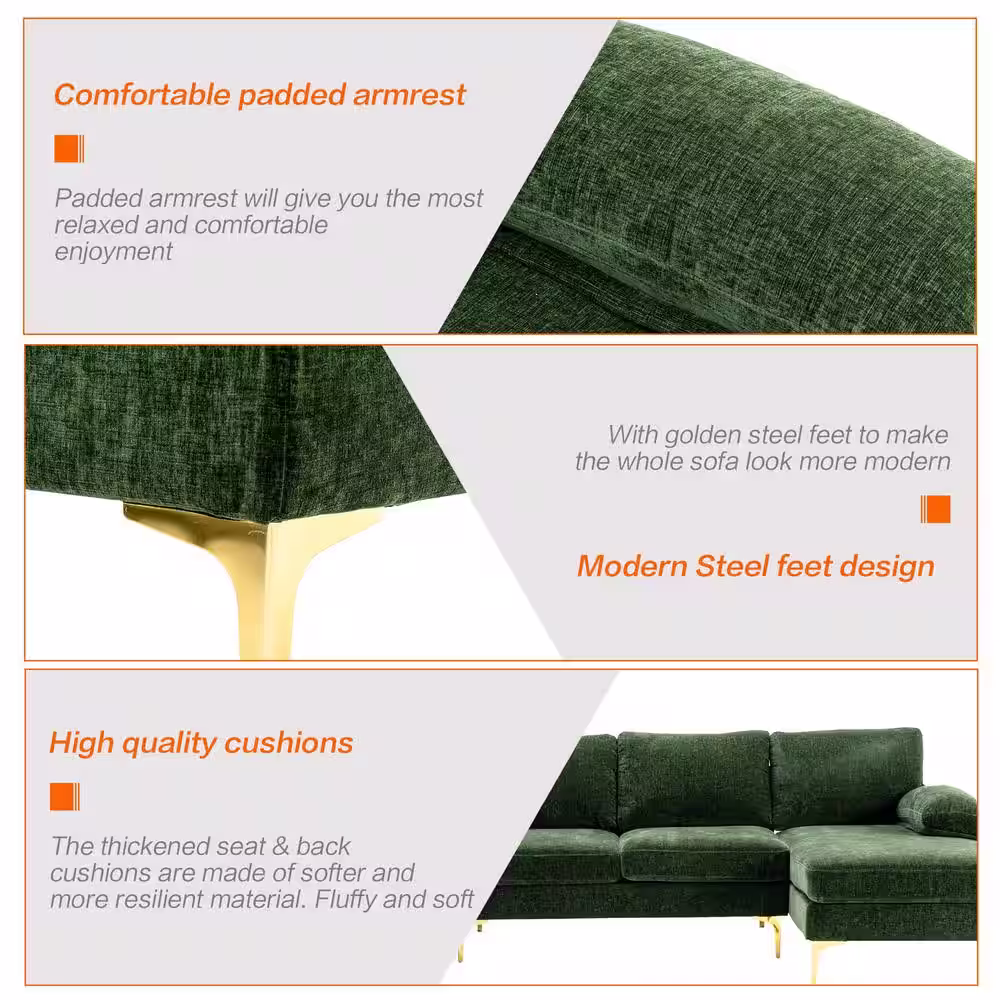 Comfortable padded armrest

Padded armrest will give you the most relaxed and comfortable enjoyment

With golden steel feet to make the whole sofa look more modern

Modern Steel feet design

High quality cushions

The thickened seat & back cushions are made of softer and more resilient material. Fluffy and soft